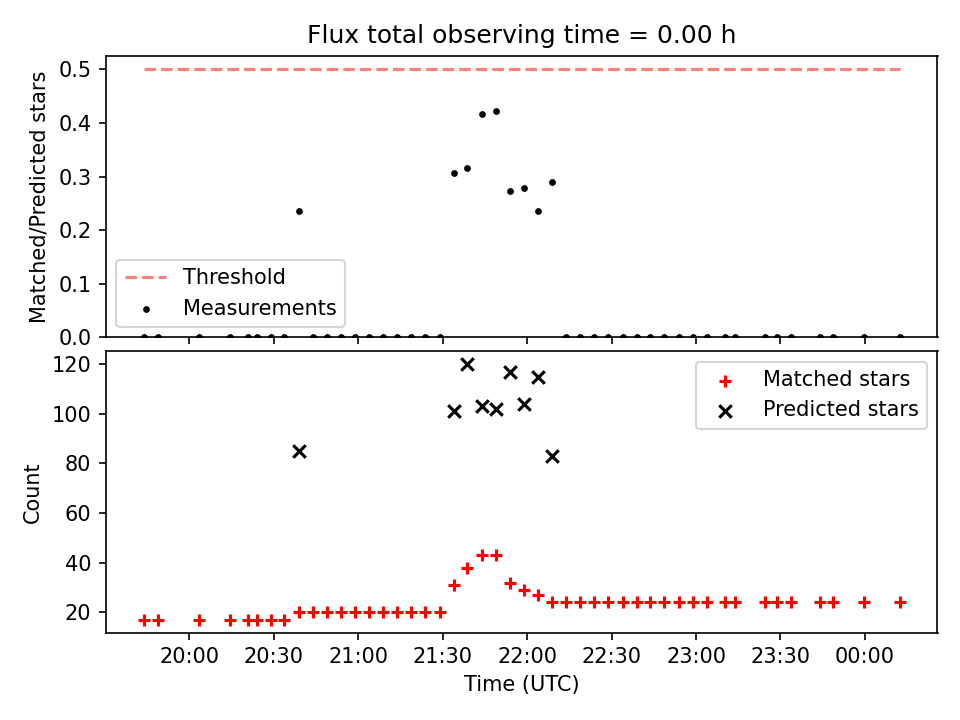 Flux total observing time = 0.00 h

Matched/Predicted stars

0.5
0.4
0.3
0.2
0.1
0.0

Threshold
Measurements

Count

120
100
80
60
40
20

Matched stars
Predicted stars

20:00 20:30 21:00 21:30 22:00 22:30 23:00 23:30 00:00

Time (UTC)